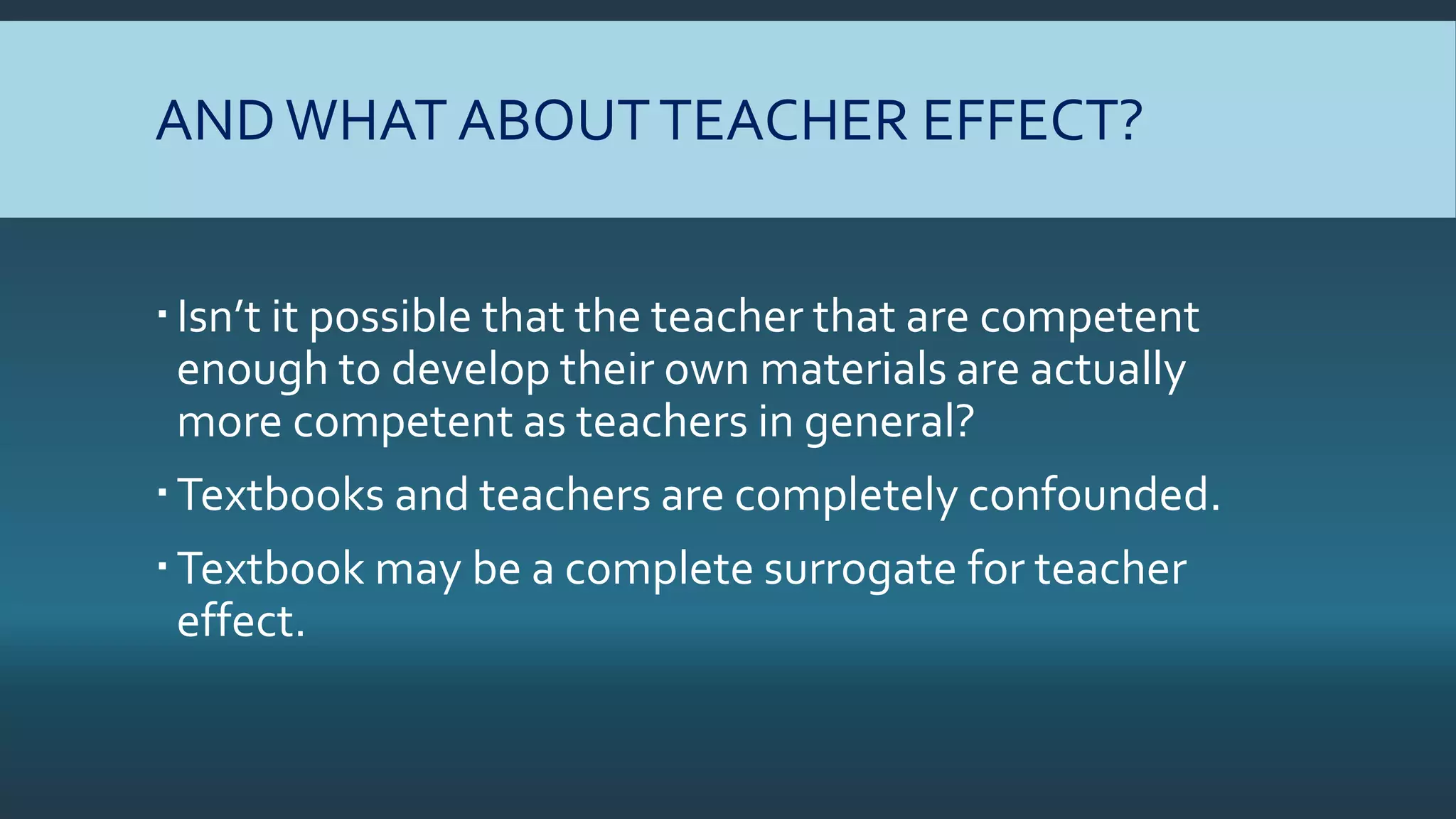 AND WHAT ABOUT TEACHER EFFECT?

▪ Isn’t it possible that the teacher that are competent enough to develop their own materials are actually more competent as teachers in general?

▪ Textbooks and teachers are completely confounded.

▪ Textbook may be a complete surrogate for teacher effect.